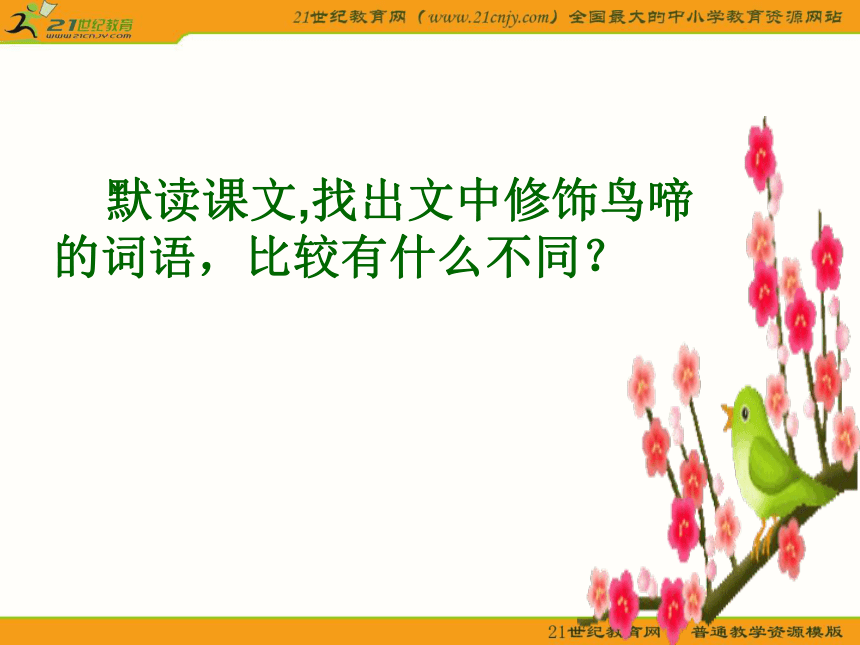 21世纪教育
www.21cnjy.com

21世纪教育网（www.21cnjy.com）全国最大的中小学教育资源网站

默读课文,找出文中修饰鸟啼的词语，比较有什么不同？

21世纪教育网　普通教学资源模版